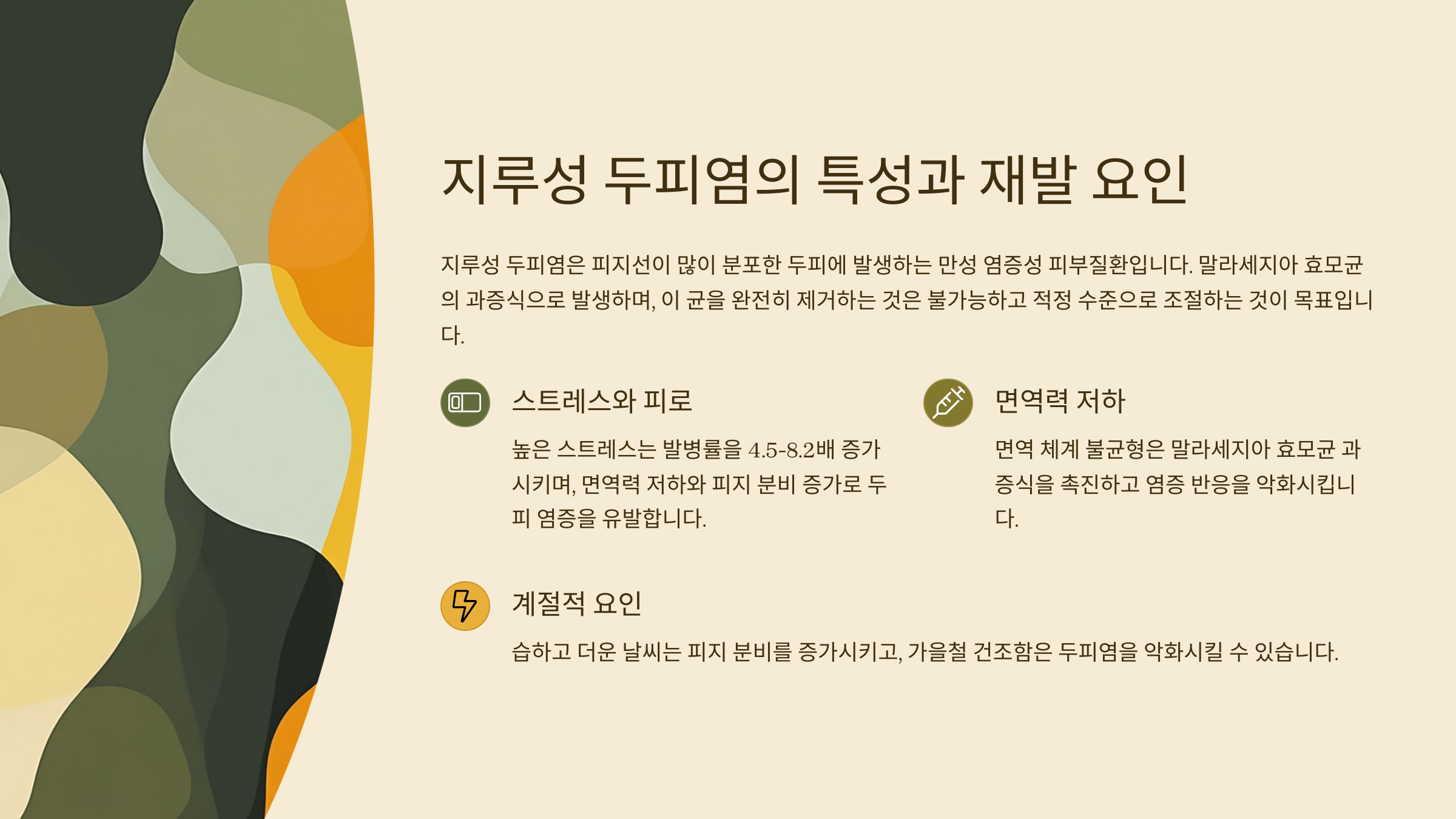 지루성 두피염의 특성과 재발 요인

지루성 두피염은 피지선이 많이 분포한 두피에 발생하는 만성 염증성 피부질환입니다. 말라세지아 효모균의 과증식으로 발생하며, 이 균을 완전히 제거하는 것은 불가능하고 적정 수준으로 조절하는 것이 목표입니다.

스트레스와 피로

높은 스트레스는 발병률을 4.5-8.2배 증가시키며, 면역력 저하와 피지 분비 증가로 두피 염증을 유발합니다.

면역력 저하

면역 체계 불균형은 말라세지아 효모균 과증식을 촉진하고 염증 반응을 악화시킵니다.

계절적 요인

습하고 더운 날씨는 피지 분비를 증가시키고, 가을철 건조함은 두피염을 악화시킬 수 있습니다.